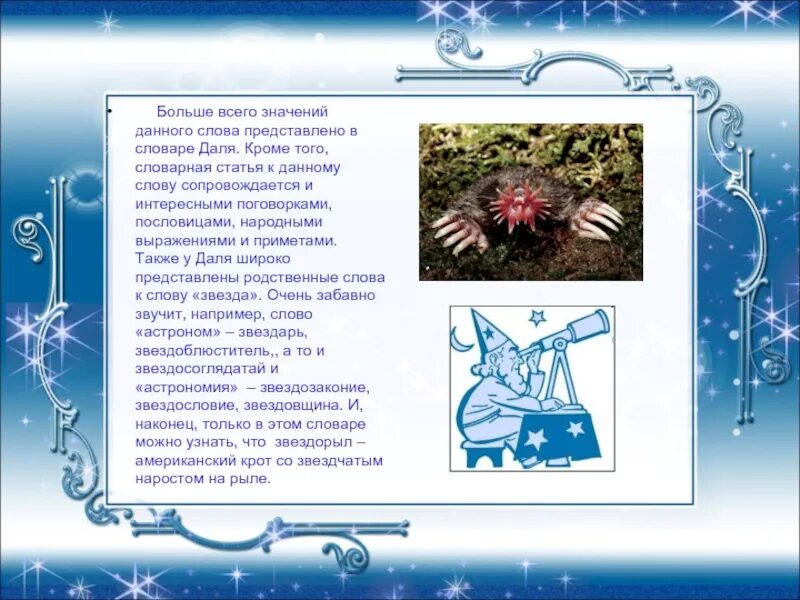 • Больше всего значений данного слова представлено в словаре Даля. Кроме того, словарная статья к данному слову сопровождается и интересными поговорками, пословицами, народными выражениями и приметами. Также у Даля широко представлены родственные слова к слову «звезда». Очень забавно звучит, например, слово «астроном» – звездарь, звездоблюститель,, а то и звездосоглядатай и «астрономия» – звездозаконие, звездословие, звездовщина. И, наконец, только в этом словаре можно узнать, что звездорыл – американский крот со звездчатым наростом на рыле.